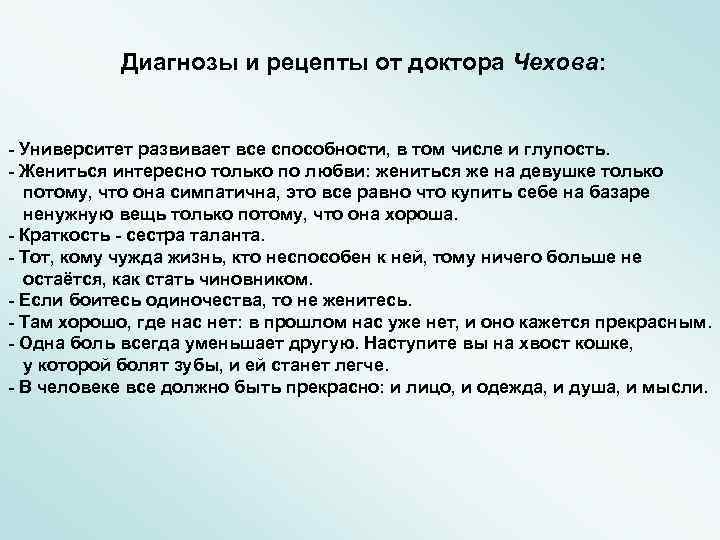 Диагнозы и рецепты от доктора Чехова:

- Университет развивает все способности, в том числе и глупость.
- Жениться интересно только по любви: жениться же на девушке только потому, что она симпатична, это все равно что купить себе на базаре ненужную вещь только потому, что она хороша.
- Краткость - сестра таланта.
- Тот, кому чужда жизнь, кто неспособен к ней, тому ничего больше не остаётся, как стать чиновником.
- Если боитесь одиночества, то не женитесь.
- Там хорошо, где нас нет: в прошлом нас уже нет, и оно кажется прекрасным.
- Одна боль всегда уменьшает другую. Наступите вы на хвост кошке, у которой болят зубы, и ей станет легче.
- В человеке все должно быть прекрасно: и лицо, и одежда, и душа, и мысли.